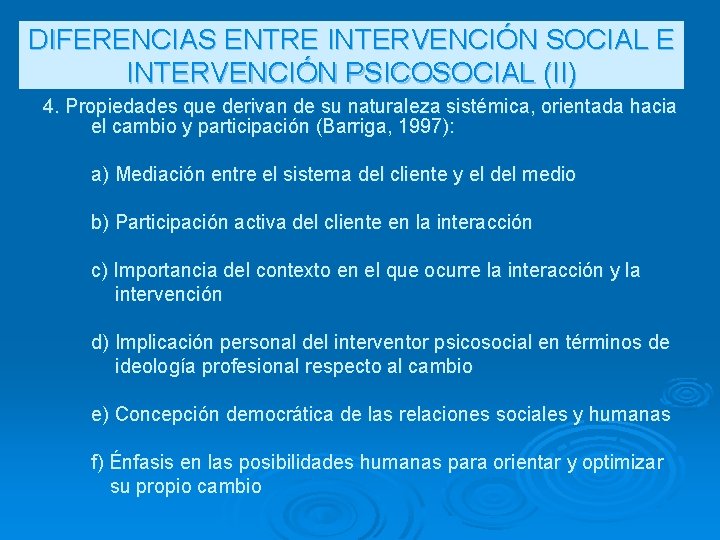 DIFERENCIAS ENTRE INTERVENCIÓN SOCIAL E INTERVENCIÓN PSICOSOCIAL (II)

4. Propiedades que derivan de su naturaleza sistémica, orientada hacia el cambio y participación (Barriga, 1997):

a) Mediación entre el sistema del cliente y el del medio

b) Participación activa del cliente en la interacción

c) Importancia del contexto en el que ocurre la interacción y la intervención

d) Implicación personal del interventor psicosocial en términos de ideología profesional respecto al cambio

e) Concepción democrática de las relaciones sociales y humanas

f) Énfasis en las posibilidades humanas para orientar y optimizar su propio cambio